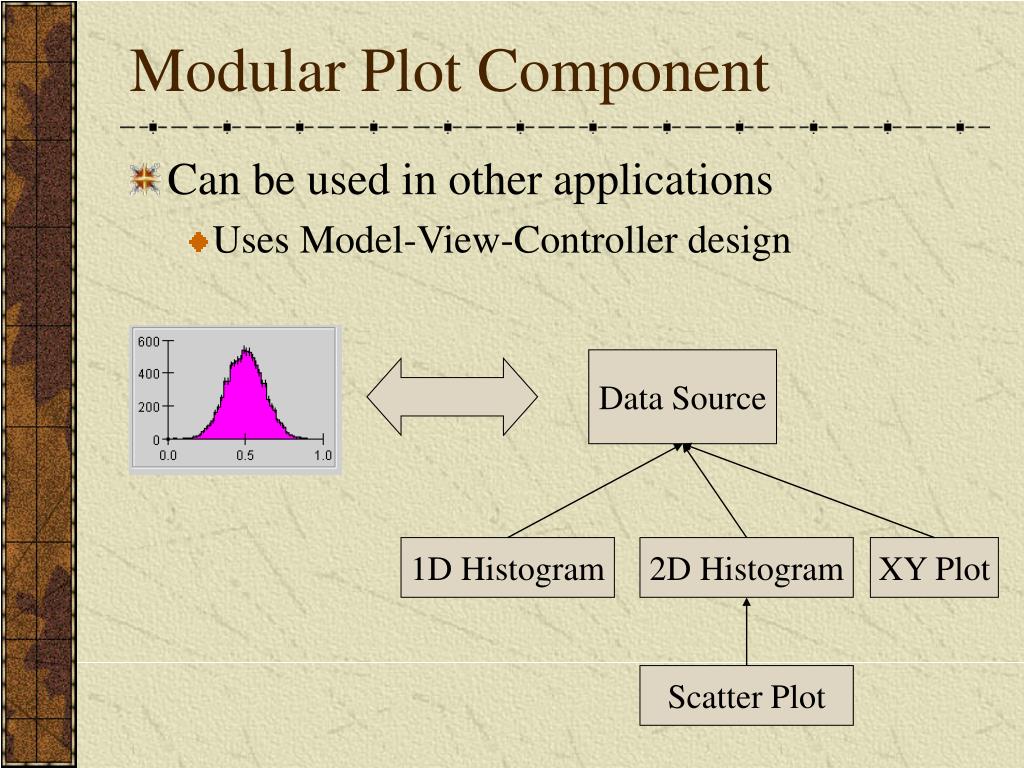 Modular Plot Component

Can be used in other applications

Uses Model-View-Controller design

600
400
200
0
0.0
0.5
1.0

Data Source

1D Histogram

2D Histogram

XY Plot

Scatter Plot